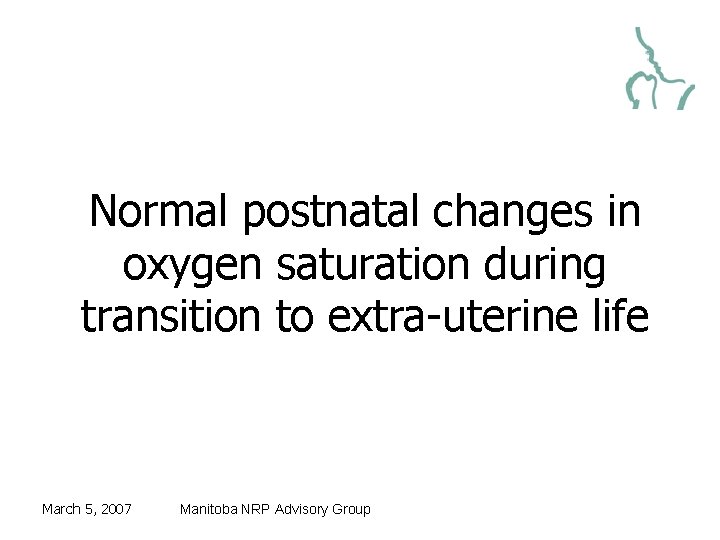 Normal postnatal changes in oxygen saturation during transition to extra-uterine life

March 5, 2007 Manitoba NRP Advisory Group